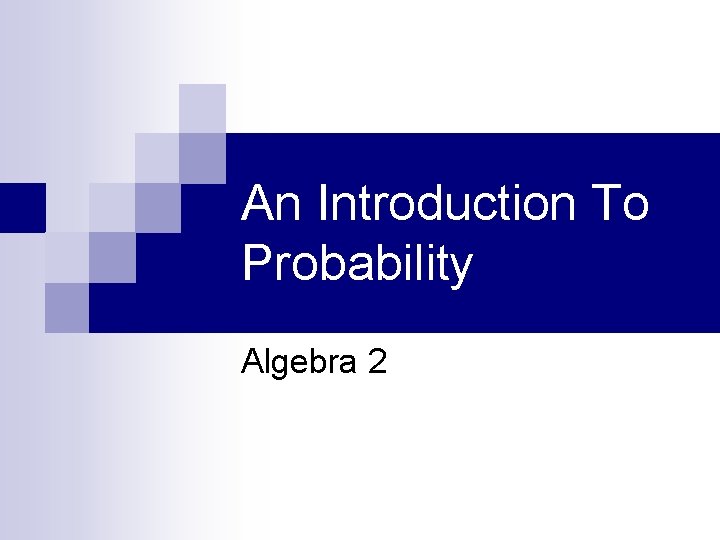 An Introduction To Probability

Algebra 2